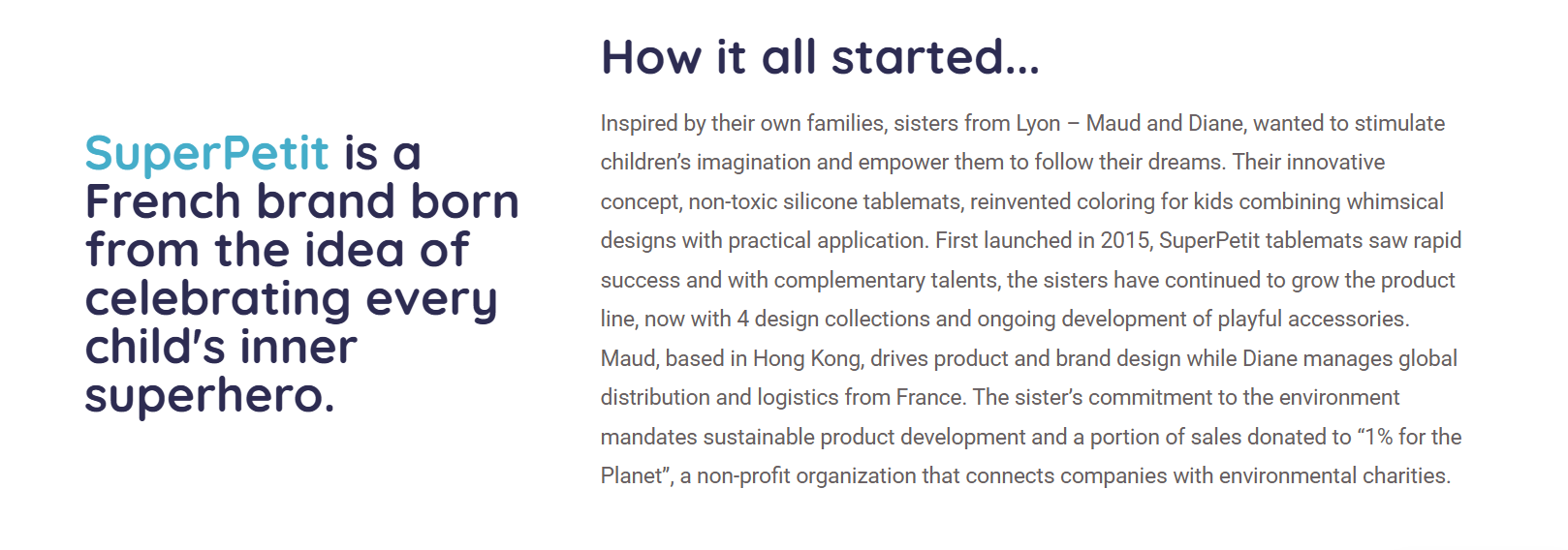 SuperPetit is a French brand born from the idea of celebrating every child's inner superhero.

How it all started...

Inspired by their own families, sisters from Lyon – Maud and Diane, wanted to stimulate children's imagination and empower them to follow their dreams. Their innovative concept, non-toxic silicone tablemats, reinvented coloring for kids combining whimsical designs with practical application. First launched in 2015, SuperPetit tablemats saw rapid success and with complementary talents, the sisters have continued to grow the product line, now with 4 design collections and ongoing development of playful accessories. Maud, based in Hong Kong, drives product and brand design while Diane manages global distribution and logistics from France. The sister's commitment to the environment mandates sustainable product development and a portion of sales donated to "1% for the Planet", a non-profit organization that connects companies with environmental charities.